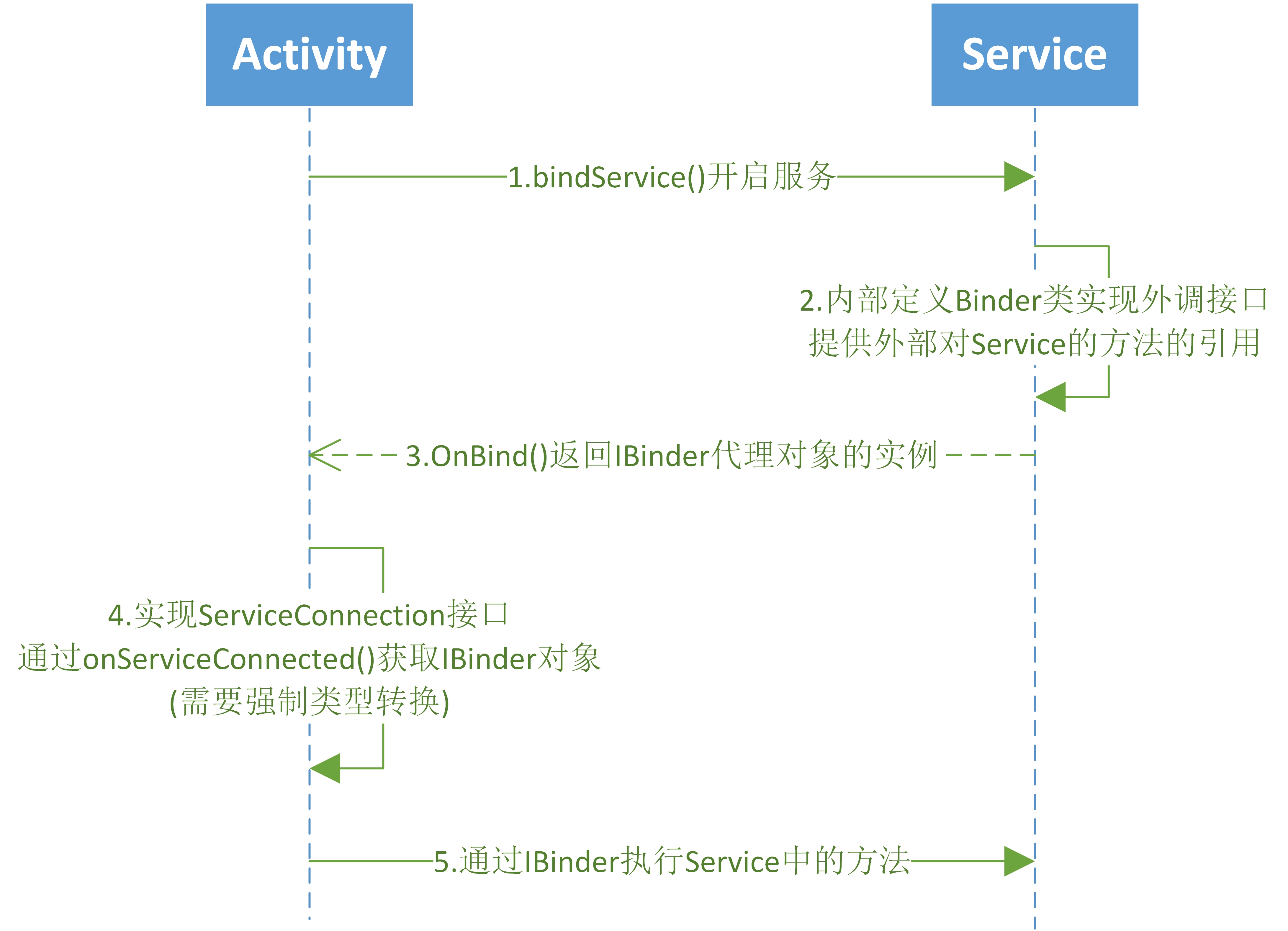 Activity

Service

1.bindService()开启服务

2.内部定义Binder类实现外调接口
提供外部对Service的方法的引用

3.OnBind()返回IBinder代理对象的实例

4.实现ServiceConnection接口
通过onServiceConnected()获取IBinder对象
(需要强制类型转换)

5.通过IBinder执行Service中的方法